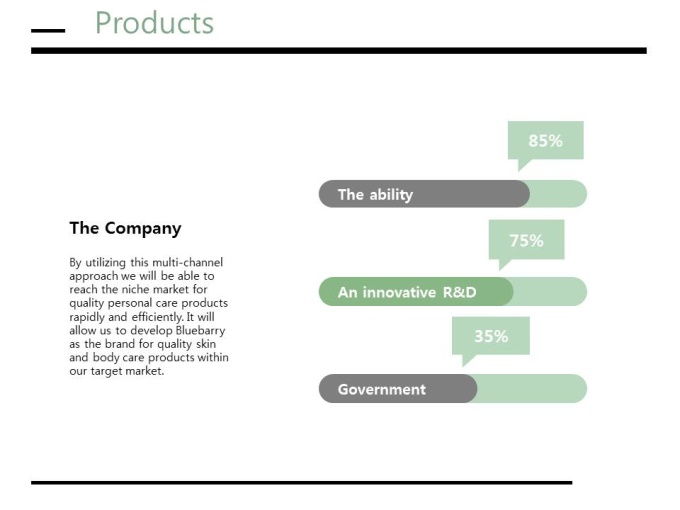 Products

The Company

By utilizing this multi-channel approach we will be able to reach the niche market for quality personal care products rapidly and efficiently. It will allow us to develop Bluebarry as the brand for quality skin and body care products within our target market.

85%

The ability

75%

An innovative R&D

35%

Government